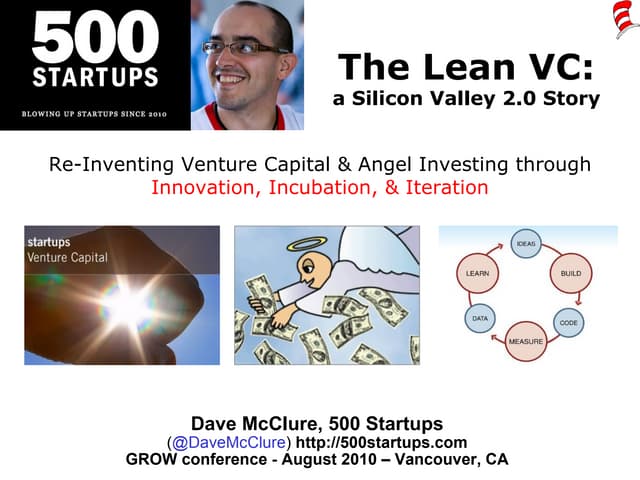 500
STARTUPS
BLOWING UP STARTUPS SINCE 2010

The Lean VC:
a Silicon Valley 2.0 Story

Re-Inventing Venture Capital & Angel Investing through
Innovation, Incubation, & Iteration

startups
Venture Capital

IDEAS
BUILD
CODE
MEASURE
DATA
LEARN

Dave McClure, 500 Startups
(@DaveMcClure) http://500startups.com
GROW conference - August 2010 – Vancouver, CA